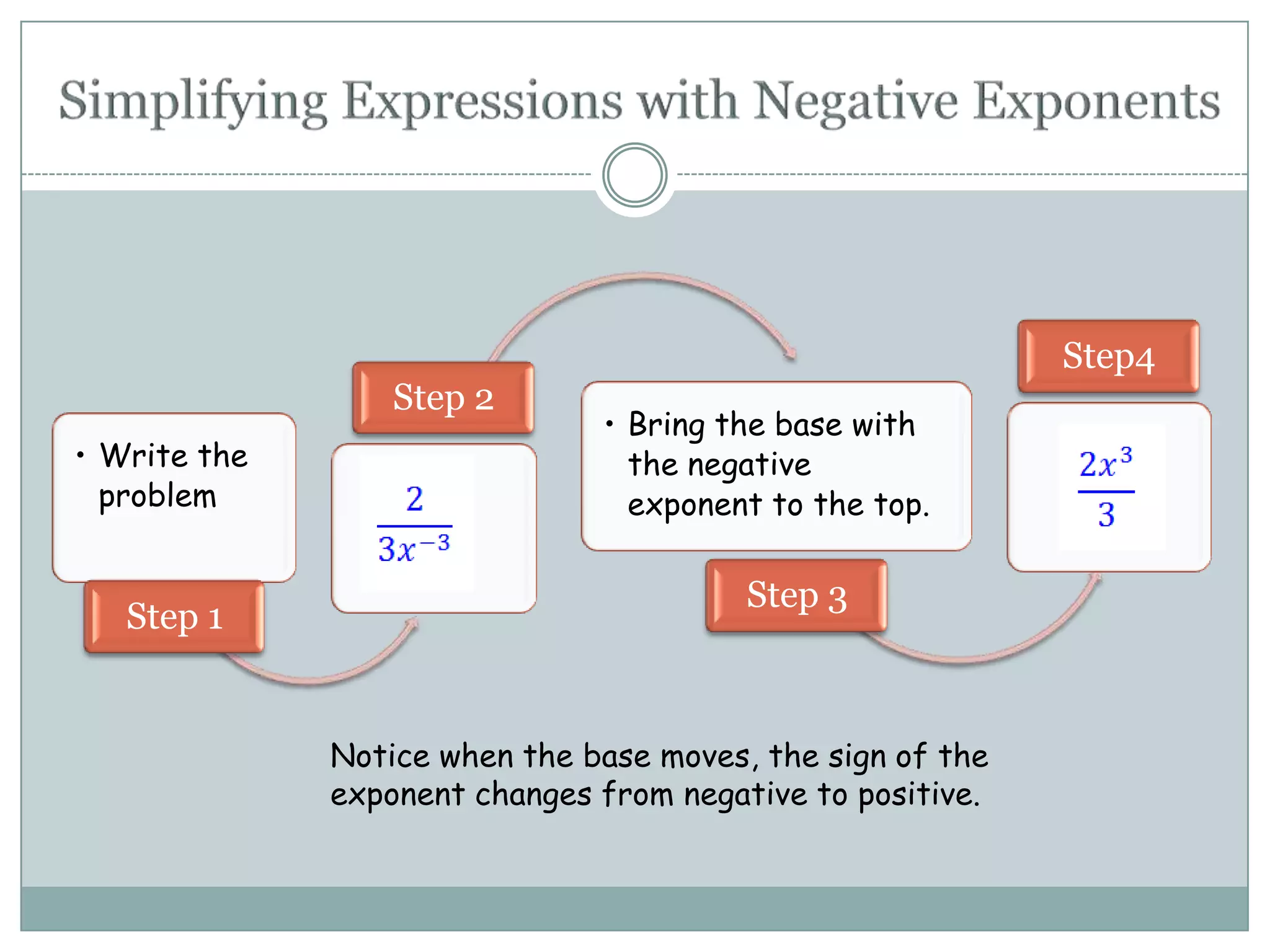 Simplifying Expressions with Negative Exponents

• Write the problem

Step 1

Step 2

$\frac{2}{3x^{-3}}$

• Bring the base with the negative exponent to the top.

Step 3

Step4

$\frac{2x^3}{3}$

Notice when the base moves, the sign of the exponent changes from negative to positive.